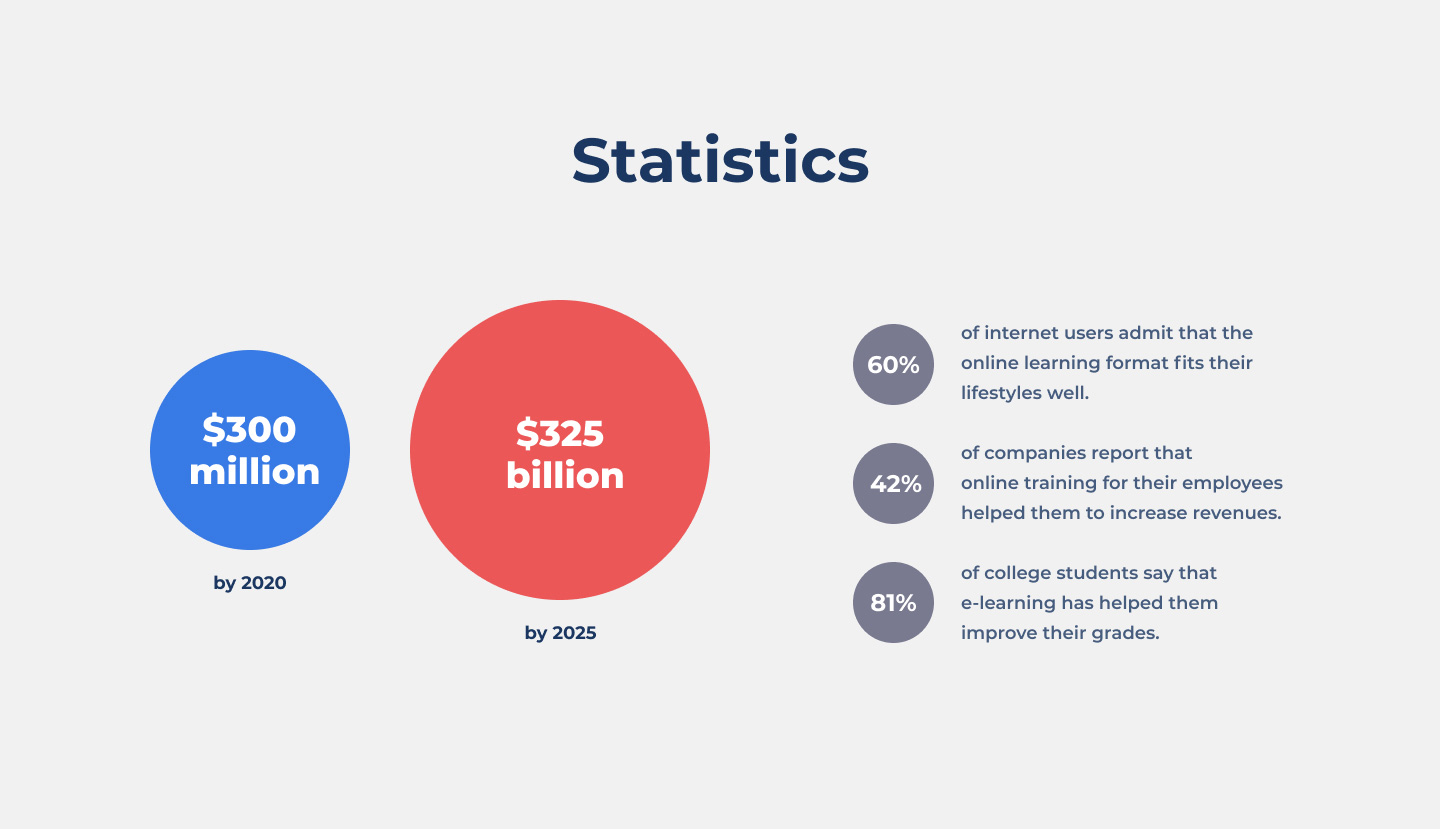 Statistics

\$300 million

by 2020

\$325 billion

by 2025

60%

of internet users admit that the online learning format fits their lifestyles well.

42%

of companies report that online training for their employees helped them to increase revenues.

81%

of college students say that e-learning has helped them improve their grades.